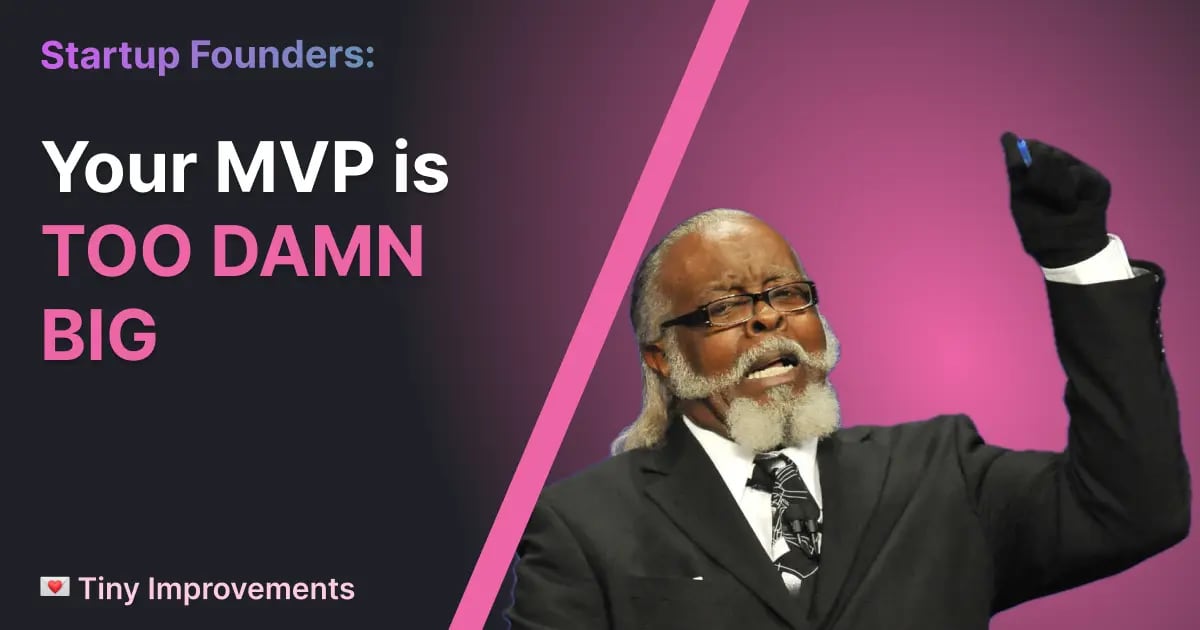 Startup Founders:

Your MVP is TOO DAMN BIG

💌 Tiny Improvements